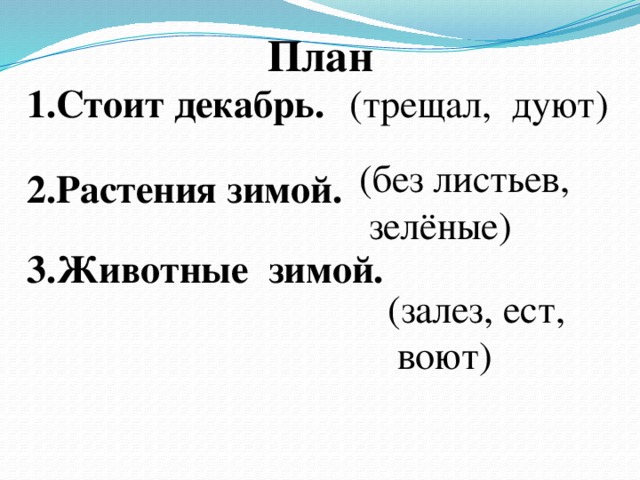 План

1.Стоит декабрь. (трещал, дуют)

2.Растения зимой. (без листьев, зелёные)

3.Животные зимой. (залез, ест, воют)